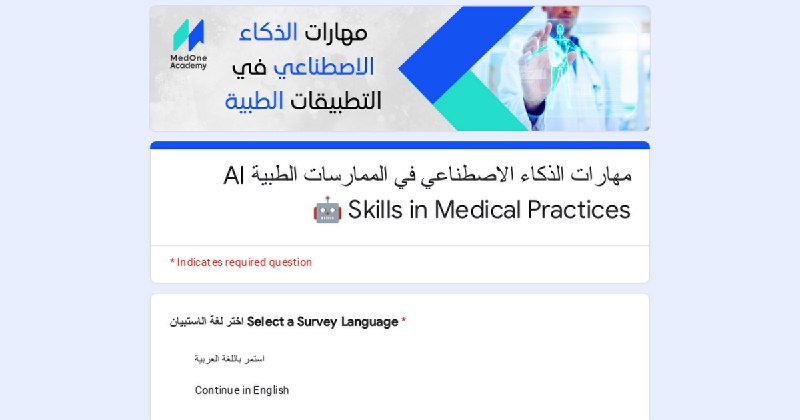 MedOne Academy

مهارات الذكاء الاصطناعي في التطبيقات الطبية

مهارات الذكاء الاصطناعي في الممارسات الطبية AI Skills in Medical Practices 🤖

* Indicates required question

اختر لغة الاستبيان Select a Survey Language *

استمر باللغة العربية

Continue in English